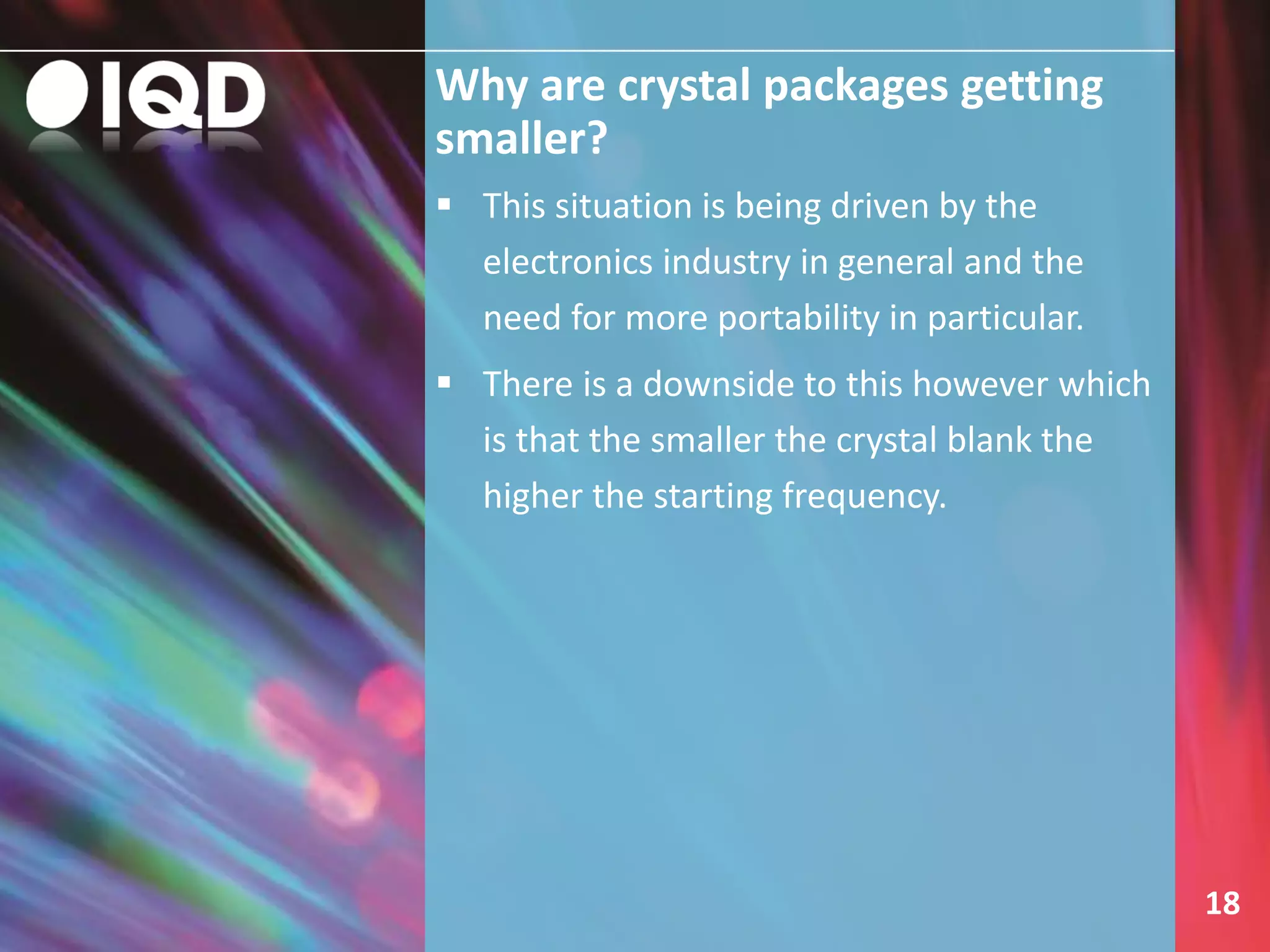 IQD

Why are crystal packages getting smaller?

▪ This situation is being driven by the electronics industry in general and the need for more portability in particular.

▪ There is a downside to this however which is that the smaller the crystal blank the higher the starting frequency.

18